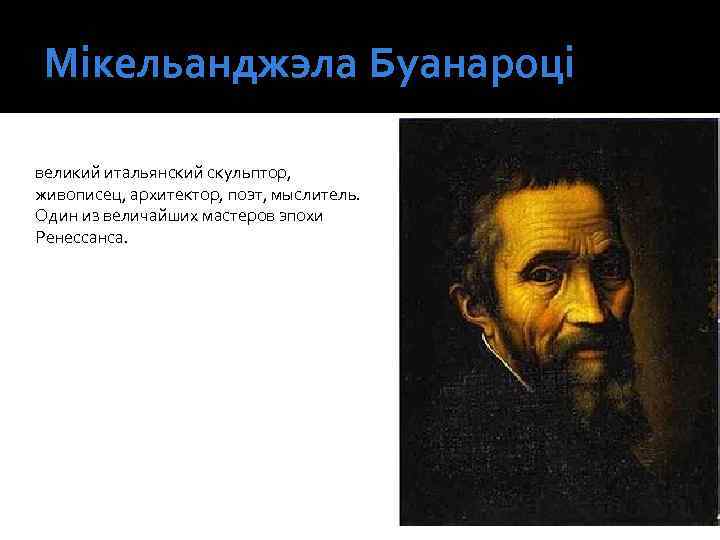 Мікельанджэла Буанароці

великий итальянский скульптор, живописец, архитектор, поэт, мыслитель. Один из величайших мастеров эпохи Ренессанса.